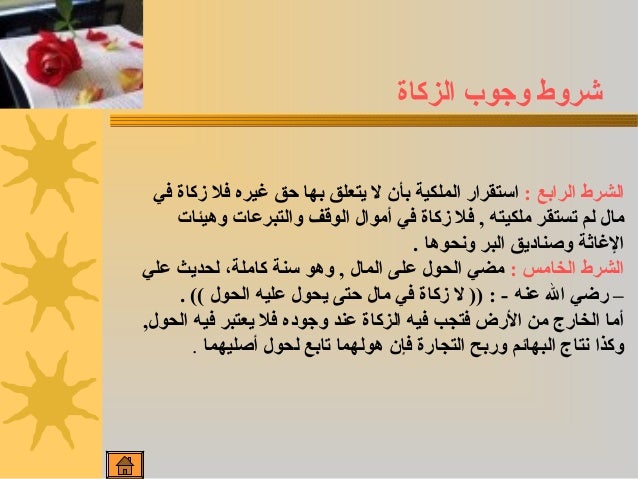 شروط وجوب الزكاة

الشرط الرابع : استقرار الملكية بأن لا يتعلق بها حق غيره فلا زكاة في مال لم تستقر ملكيته , فلا زكاة في أموال الوقف والتبرعات وهيئات الإغاثة وصناديق البر ونحوها .
الشرط الخامس : مضي الحول على المال , وهو سنة كاملة، لحديث علي – رضي الله عنه - : (( لا زكاة في مال حتى يحول عليه الحول )) .
أما الخارج من الأرض فتجب فيه الزكاة عند وجوده فلا يعتبر فيه الحول, وكذا نتاج البهائم وربح التجارة فإن حولهما تابع لحول أصليهما .